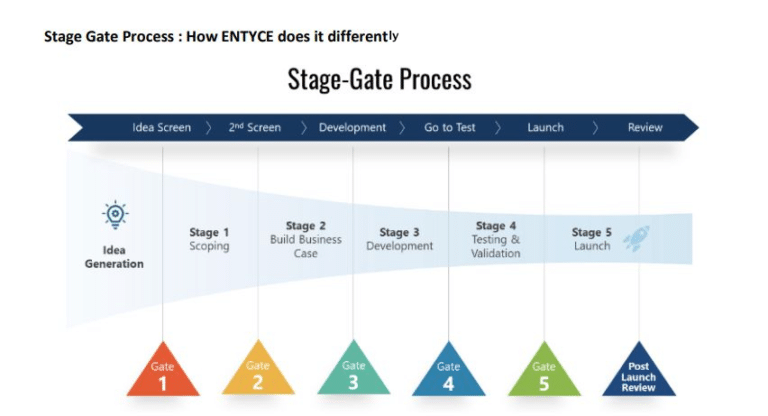 Stage Gate Process : How ENTYCE does it differently

Stage-Gate Process

Idea Screen 〉 2nd Screen 〉 Development 〉 Go to Test 〉 Launch 〉 Review

Idea Generation

Stage 1
Scoping

Stage 2
Build Business Case

Stage 3
Development

Stage 4
Testing & Validation

Stage 5
Launch

Gate 1

Gate 2

Gate 3

Gate 4

Gate 5

Post Launch Review